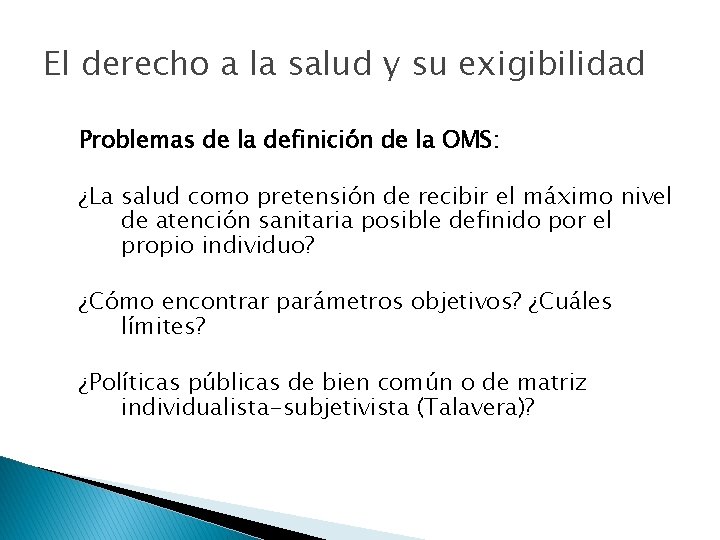 El derecho a la salud y su exigibilidad

Problemas de la definición de la OMS:

¿La salud como pretensión de recibir el máximo nivel de atención sanitaria posible definido por el propio individuo?

¿Cómo encontrar parámetros objetivos? ¿Cuáles límites?

¿Políticas públicas de bien común o de matriz individualista-subjetivista (Talavera)?